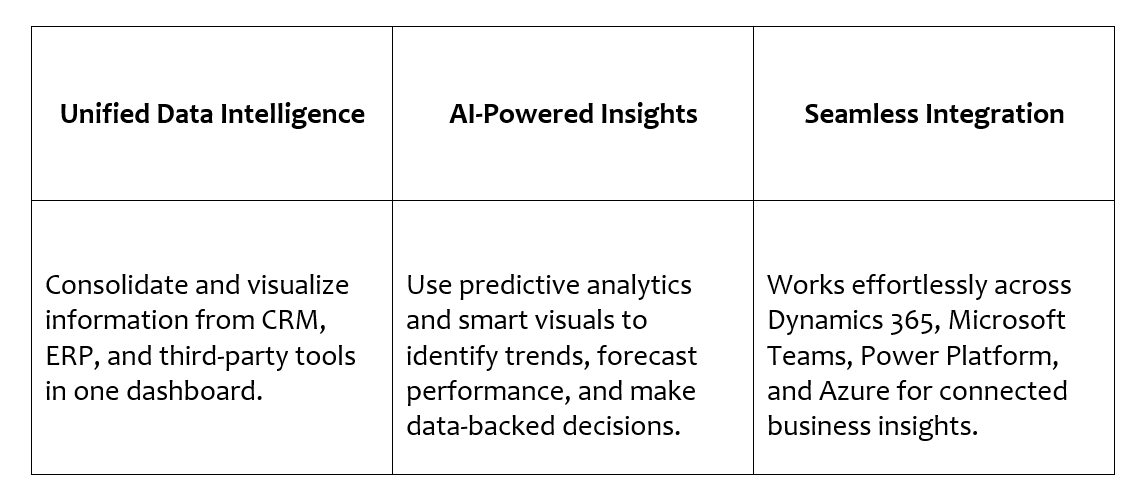 | Unified Data Intelligence | AI-Powered Insights | Seamless Integration |
|---|---|---|
| Consolidate and visualize information from CRM, ERP, and third-party tools in one dashboard. | Use predictive analytics and smart visuals to identify trends, forecast performance, and make data-backed decisions. | Works effortlessly across Dynamics 365, Microsoft Teams, Power Platform, and Azure for connected business insights. |